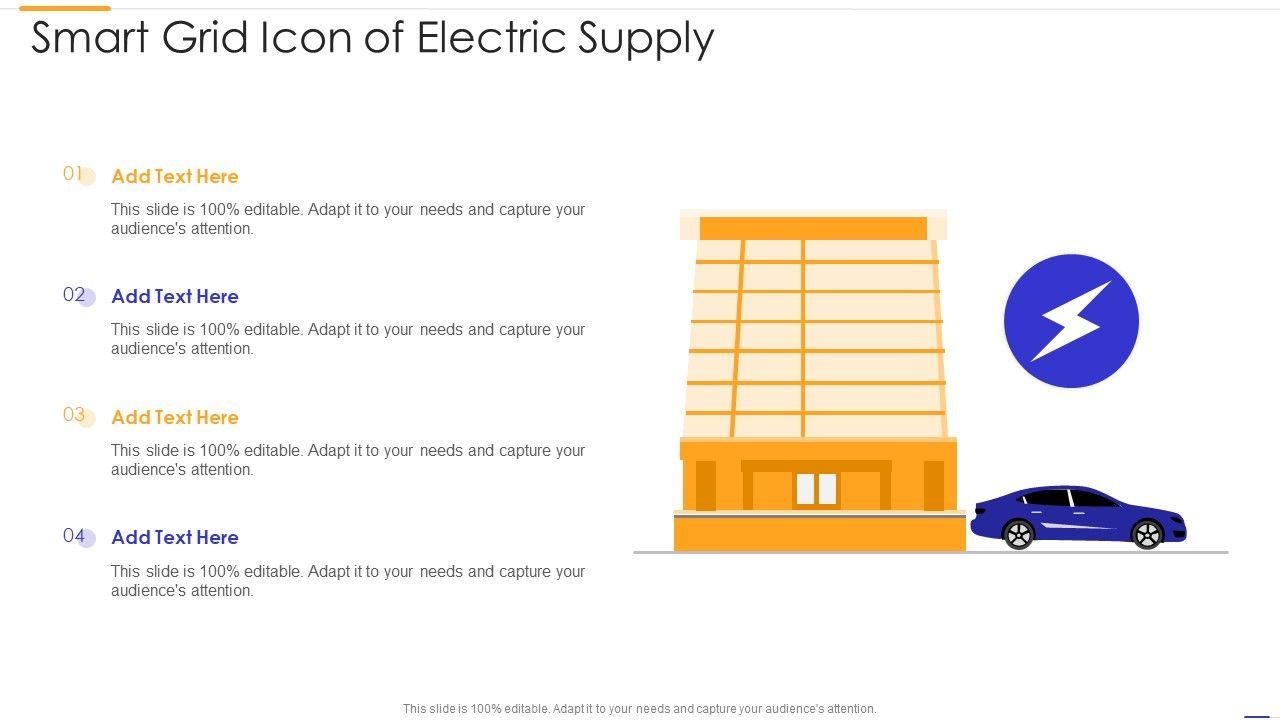 Smart Grid Icon of Electric Supply

01 Add Text Here

This slide is 100% editable. Adapt it to your needs and capture your audience's attention.

02 Add Text Here

This slide is 100% editable. Adapt it to your needs and capture your audience's attention.

03 Add Text Here

This slide is 100% editable. Adapt it to your needs and capture your audience's attention.

04 Add Text Here

This slide is 100% editable. Adapt it to your needs and capture your audience's attention.

This slide is 100% editable. Adapt it to your needs and capture your audience's attention.